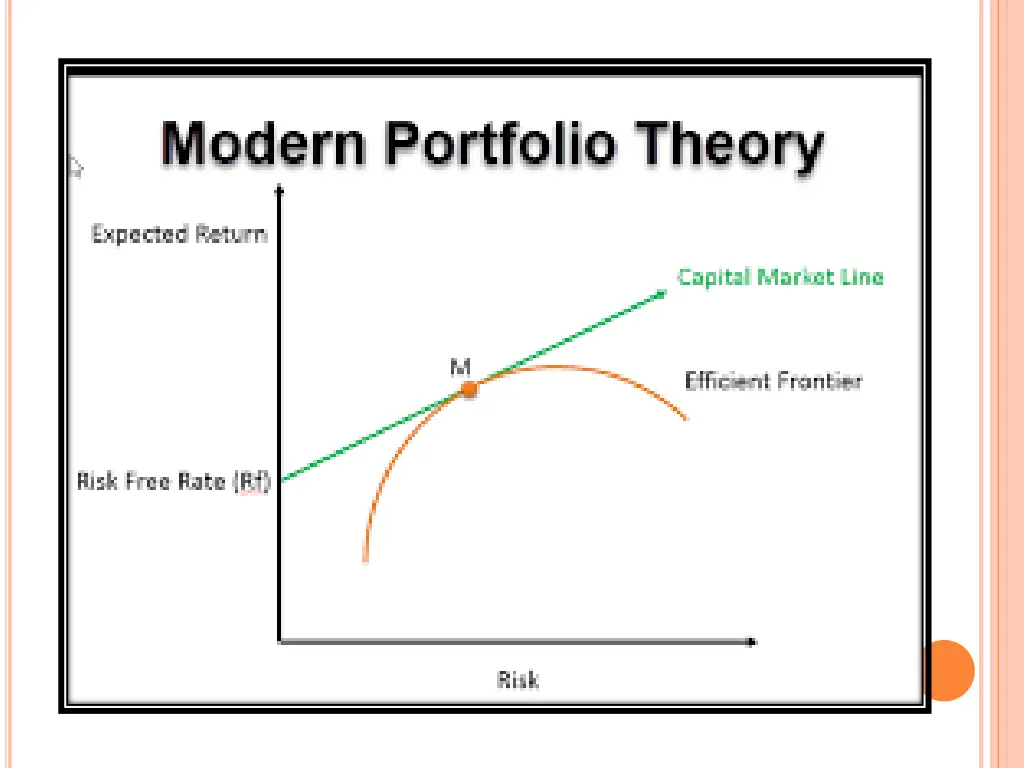 Modern Portfolio Theory

Expected Return

Capital Market Line

M

Efficient Frontier

Risk Free Rate (Rf)

Risk